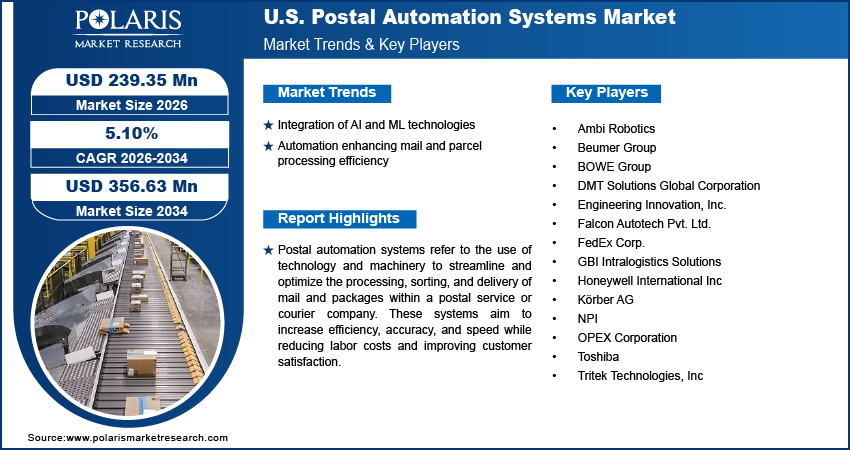 POLARIS
MARKET RESEARCH

U.S. Postal Automation Systems Market
Market Trends & Key Players

USD 239.35 Mn
Market Size 2026

5.10%
CAGR 2026-2034

USD 356.63 Mn
Market Size 2034

Market Trends

★ Integration of AI and ML technologies
★ Automation enhancing mail and parcel processing efficiency

Report Highlights

★ Postal automation systems refer to the use of technology and machinery to streamline and optimize the processing, sorting, and delivery of mail and packages within a postal service or courier company. These systems aim to increase efficiency, accuracy, and speed while reducing labor costs and improving customer satisfaction.

Key Players

• Ambi Robotics
• Beumer Group
• BOWE Group
• DMT Solutions Global Corporation
• Engineering Innovation, Inc.
• Falcon Autotech Pvt. Ltd.
• FedEx Corp.
• GBI Intralogistics Solutions
• Honeywell International Inc
• Körber AG
• NPI
• OPEX Corporation
• Toshiba
• Tritek Technologies, Inc

Source:www.polarismarketresearch.com